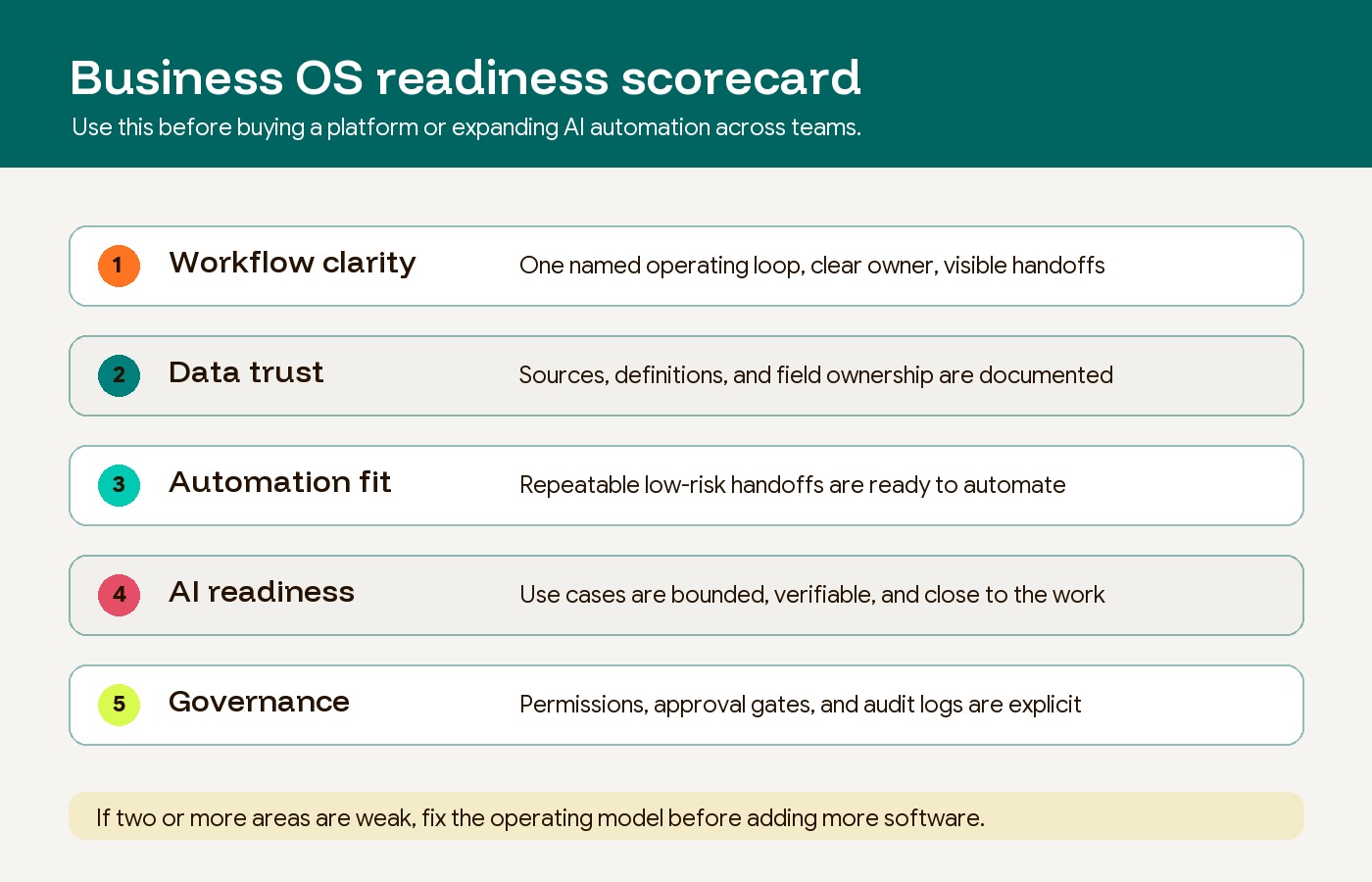 Business OS readiness scorecard
Use this before buying a platform or expanding AI automation across teams.

1 Workflow clarity One named operating loop, clear owner, visible handoffs

2 Data trust Sources, definitions, and field ownership are documented

3 Automation fit Repeatable low-risk handoffs are ready to automate

4 AI readiness Use cases are bounded, verifiable, and close to the work

5 Governance Permissions, approval gates, and audit logs are explicit

If two or more areas are weak, fix the operating model before adding more software.